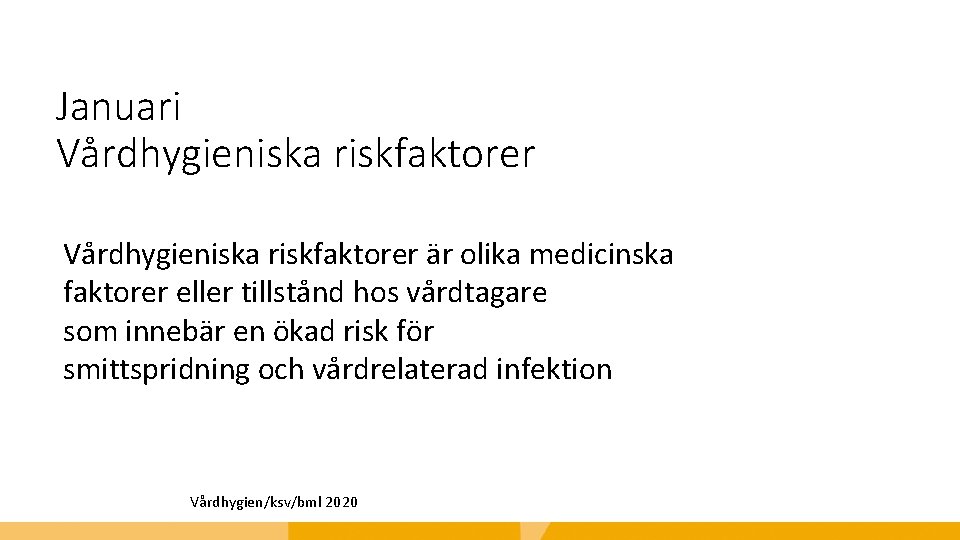 Januari
Vårdhygieniska riskfaktorer

Vårdhygieniska riskfaktorer är olika medicinska faktorer eller tillstånd hos vårdtagare som innebär en ökad risk för smittspridning och vårdrelaterad infektion

Vårdhygien/ksv/bml 2020